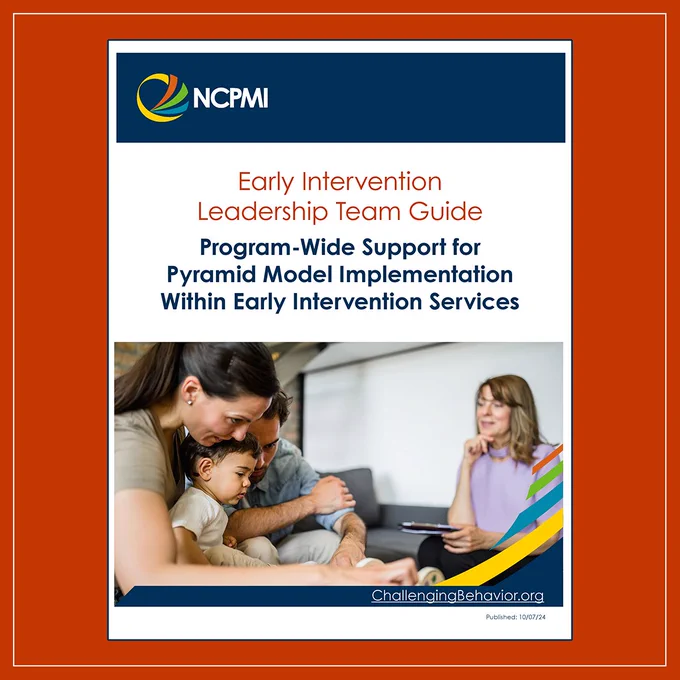 NCPMI

Early Intervention Leadership Team Guide

Program-Wide Support for Pyramid Model Implementation Within Early Intervention Services

ChallengingBehavior.org

Published: 10/07/24